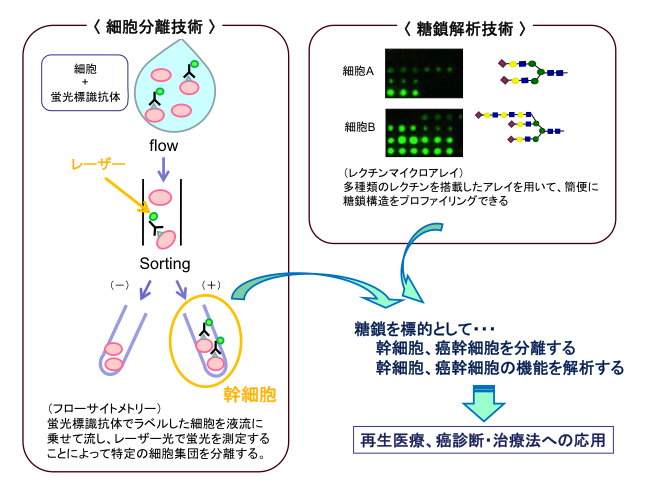 〈 細胞分離技術 〉

細胞
+
蛍光標識抗体

flow

レーザー

Sorting

（−）　（+）

幹細胞

（フローサイトメトリー）
蛍光標識抗体でラベルした細胞を液流に乗せて流し、レーザー光で蛍光を測定することによって特定の細胞集団を分離する。

〈 糖鎖解析技術 〉

細胞A

細胞B

（レクチンマイクロアレイ）
多種類のレクチンを搭載したアレイを用いて、簡便に糖鎖構造をプロファイリングできる

糖鎖を標的として・・・
幹細胞、癌幹細胞を分離する
幹細胞、癌幹細胞の機能を解析する

再生医療、癌診断・治療法への応用